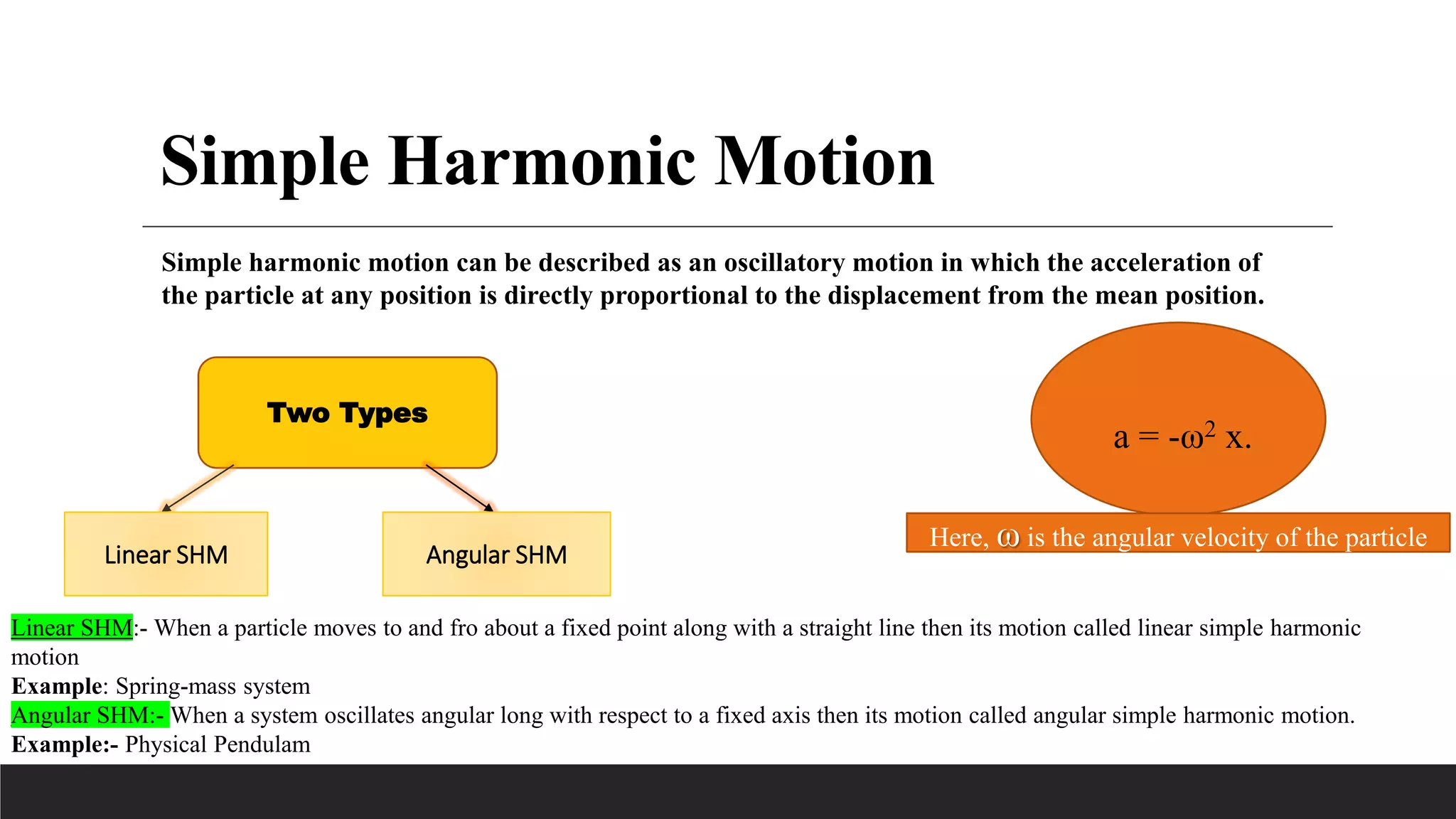 Simple Harmonic Motion

Simple harmonic motion can be described as an oscillatory motion in which the acceleration of the particle at any position is directly proportional to the displacement from the mean position.

Two Types

Linear SHM

Angular SHM

$a = -\omega^2 x.$

Here, $\omega$ is the angular velocity of the particle

Linear SHM:- When a particle moves to and fro about a fixed point along with a straight line then its motion called linear simple harmonic motion
Example: Spring-mass system
Angular SHM:- When a system oscillates angular long with respect to a fixed axis then its motion called angular simple harmonic motion.
Example:- Physical Pendulam